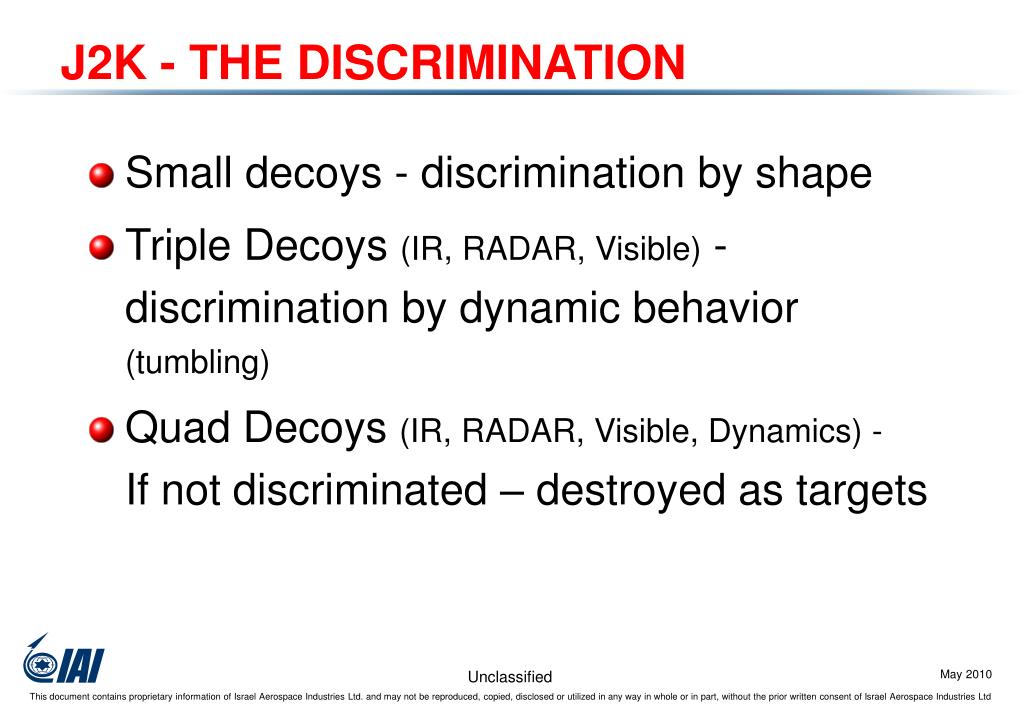 J2K - THE DISCRIMINATION

Small decoys - discrimination by shape

Triple Decoys (IR, RADAR, Visible) - discrimination by dynamic behavior (tumbling)

Quad Decoys (IR, RADAR, Visible, Dynamics) - If not discriminated – destroyed as targets

IAI

Unclassified

May 2010

This document contains proprietary information of Israel Aerospace Industries Ltd. and may not be reproduced, copied, disclosed or utilized in any way in whole or in part, without the prior written consent of Israel Aerospace Industries Ltd